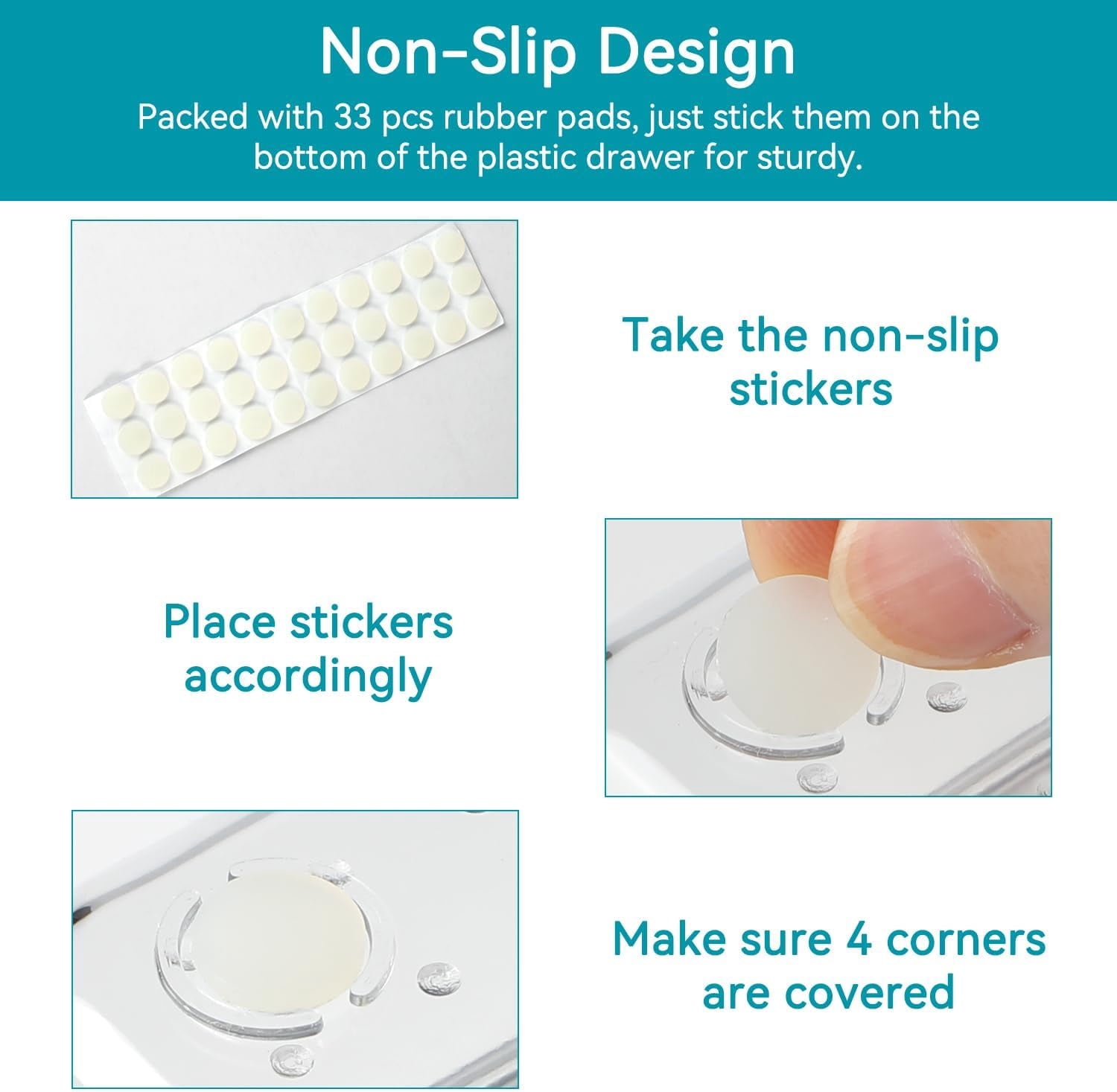 Non-Slip Design

Packed with 33 pcs rubber pads, just stick them on the bottom of the plastic drawer for sturdy.

Take the non-slip stickers

Place stickers accordingly

Make sure 4 corners are covered